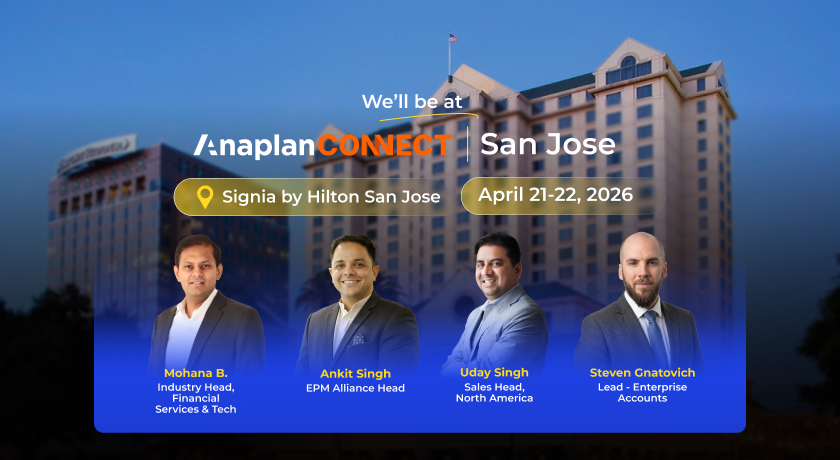 We'll be at

AnaplanCONNECT | San Jose

Signia by Hilton San Jose

April 21-22, 2026

Mohana B.
Industry Head, Financial Services & Tech

Ankit Singh
EPM Alliance Head

Uday Singh
Sales Head, North America

Steven Gnatovich
Lead - Enterprise Accounts